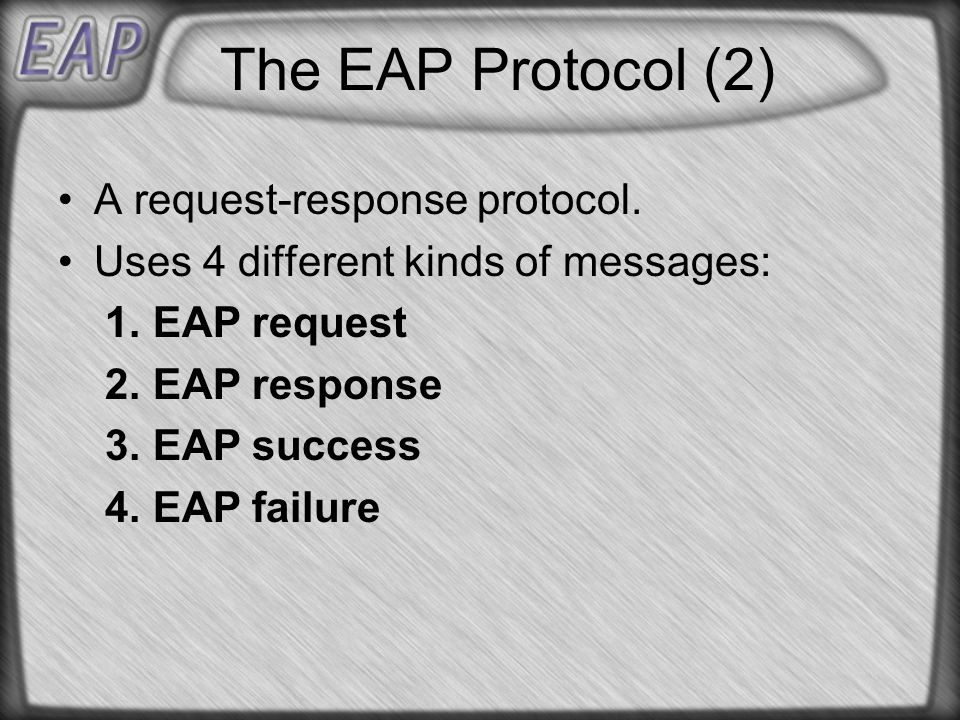 EAP

The EAP Protocol (2)

• A request-response protocol.
• Uses 4 different kinds of messages:

1. EAP request
2. EAP response
3. EAP success
4. EAP failure